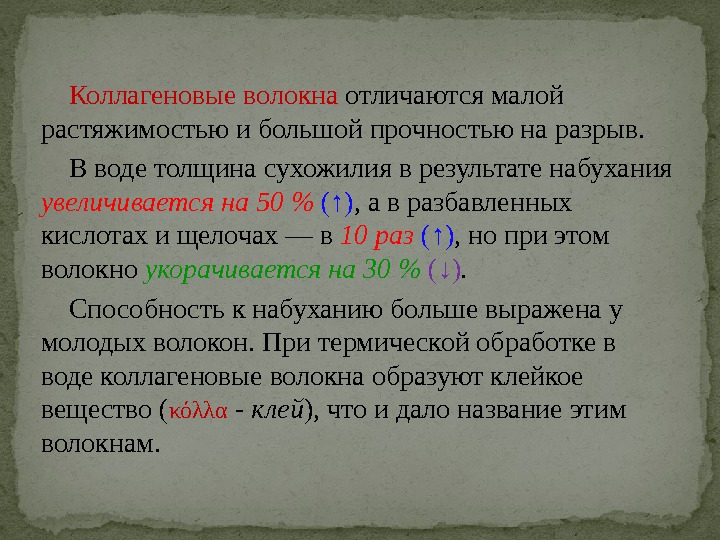 Коллагеновые волокна отличаются малой растяжимостью и большой прочностью на разрыв.

В воде толщина сухожилия в результате набухания увеличивается на 50 % (↑), а в разбавленных кислотах и щелочах — в 10 раз (↑), но при этом волокно укорачивается на 30 % (↓).

Способность к набуханию больше выражена у молодых волокон. При термической обработке в воде коллагеновые волокна образуют клейкое вещество (κόλλα - клей), что и дало название этим волокнам.